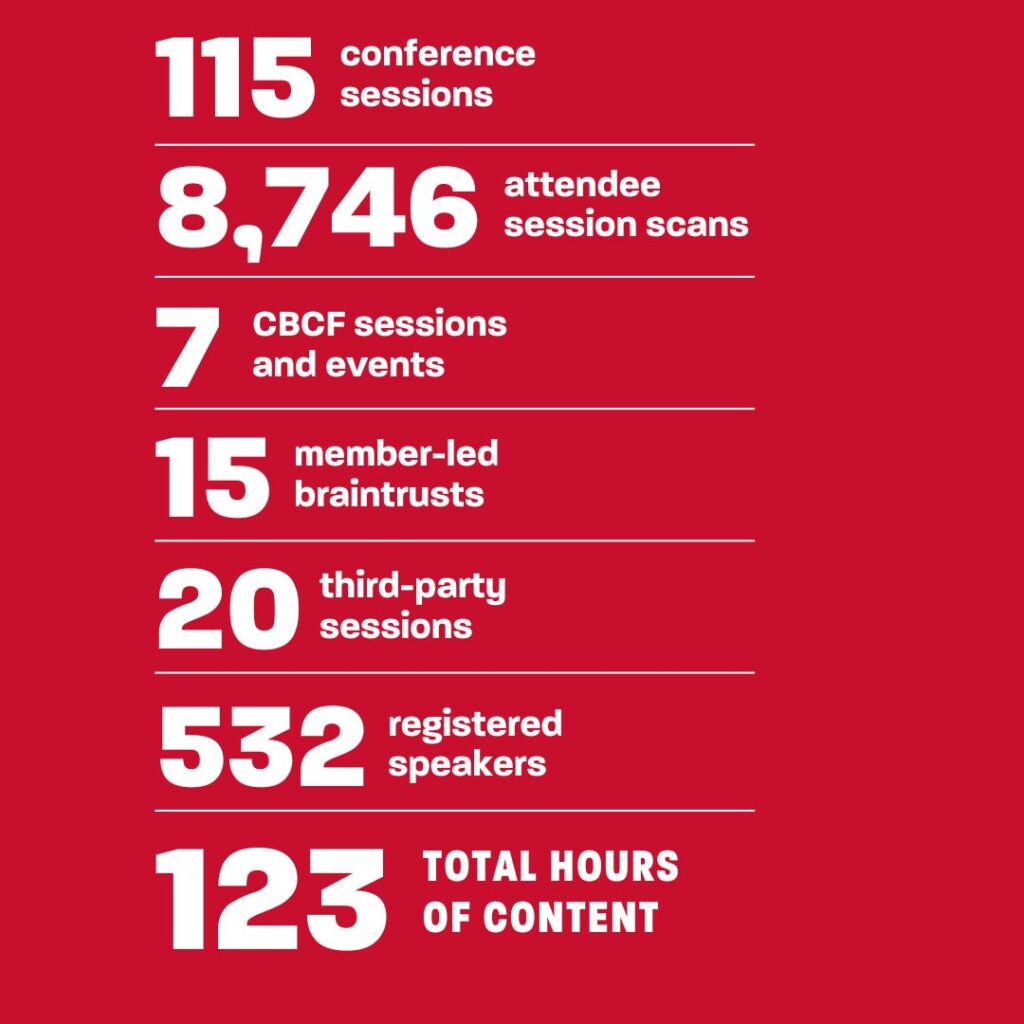 115 conference sessions

8,746 attendee session scans

7 CBCF sessions and events

15 member-led braintrusts

20 third-party sessions

532 registered speakers

123 TOTAL HOURS OF CONTENT